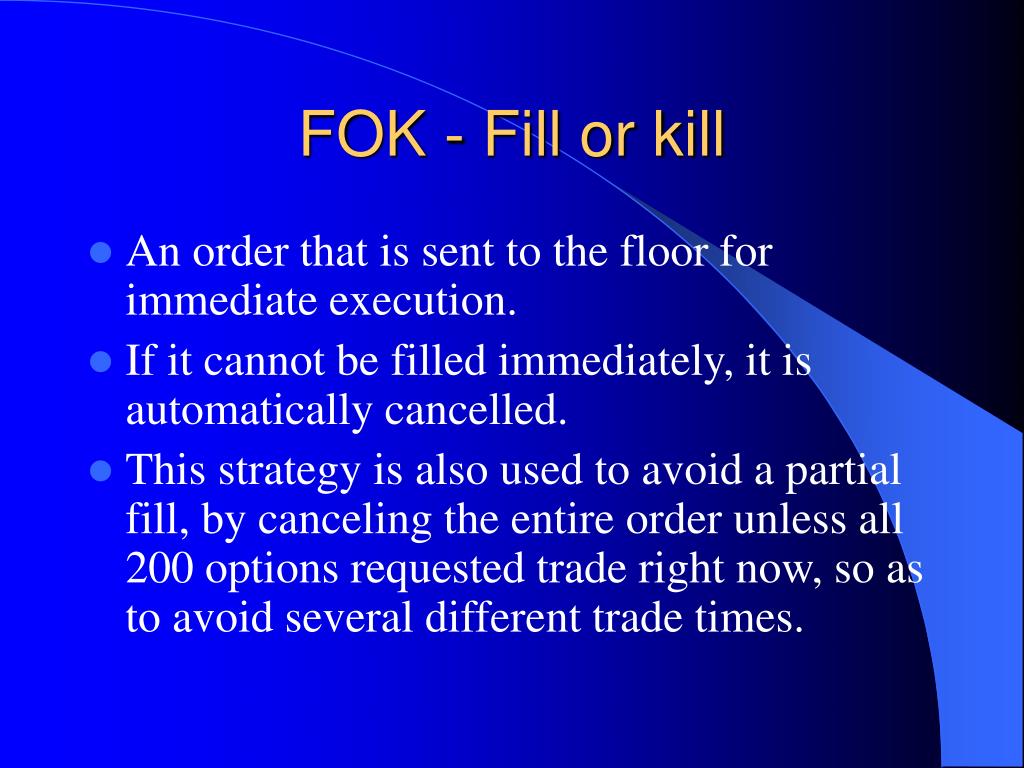 FOK - Fill or kill

- An order that is sent to the floor for immediate execution.
- If it cannot be filled immediately, it is automatically cancelled.
- This strategy is also used to avoid a partial fill, by canceling the entire order unless all 200 options requested trade right now, so as to avoid several different trade times.